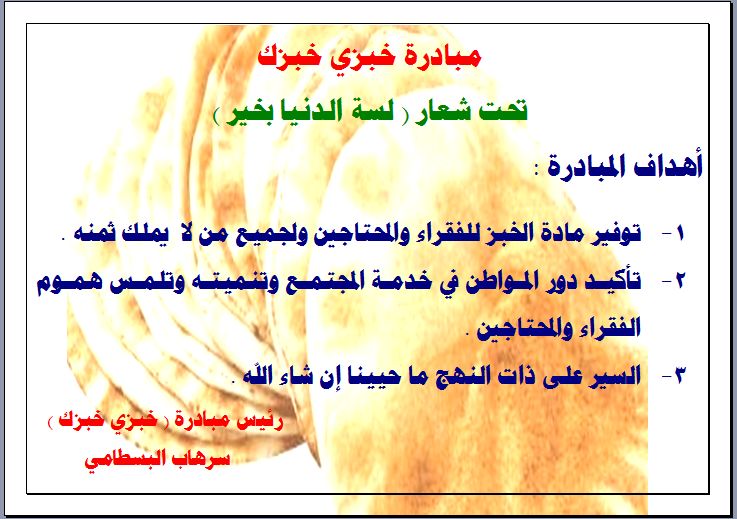 مبادرة خبزي خبزك

تحت شعار ( لسة الدنيا بخير )

أهداف المبادرة :

١- توفير مادة الخبز للفقراء والمحتاجين ولجميع من لا يملك ثمنه .

٢- تأكيد دور المواطن في خدمة المجتمع وتنميته وتلمس هموم الفقراء والمحتاجين .

٣- السير على ذات النهج ما حيينا إن شاء الله .

رئيس مبادرة ( خبزي خبزك )
سرهاب البسطامي